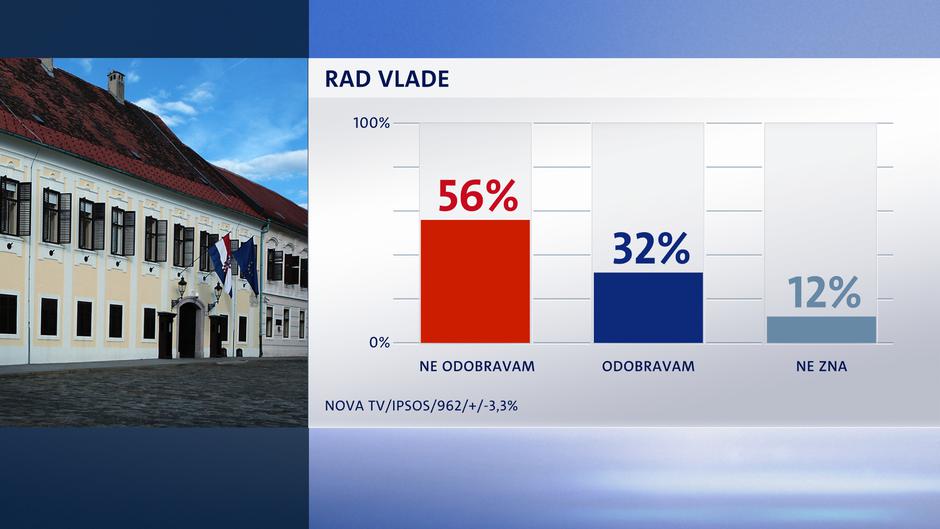 RAD VLADE

100%

0%

56%

32%

12%

NE ODOBRAVAM

ODOBRAVAM

NE ZNA

NOVA TV/IPSOS/962/+/-3,3%